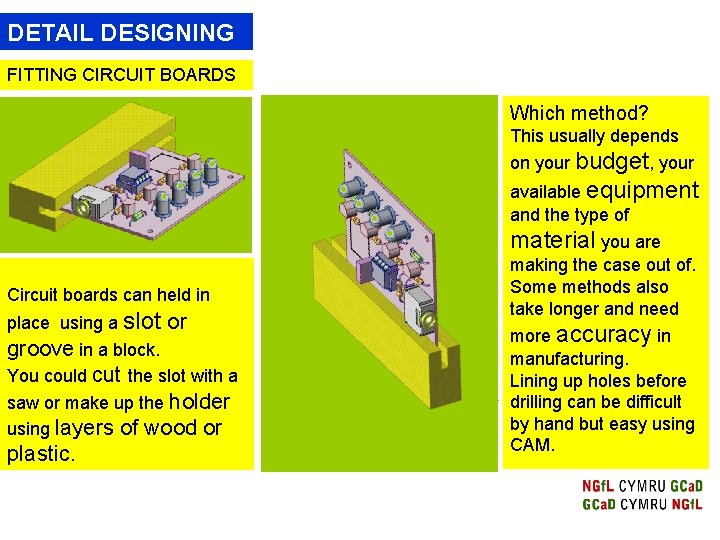 DETAIL DESIGNING

FITTING CIRCUIT BOARDS

Circuit boards can held in place using a slot or groove in a block.
You could cut the slot with a saw or make up the holder using layers of wood or plastic.

Which method?
This usually depends on your budget, your available equipment and the type of material you are making the case out of.
Some methods also take longer and need more accuracy in manufacturing.
Lining up holes before drilling can be difficult by hand but easy using CAM.

NGfL CYMRU GCaD
GCaD CYMRU NGfL